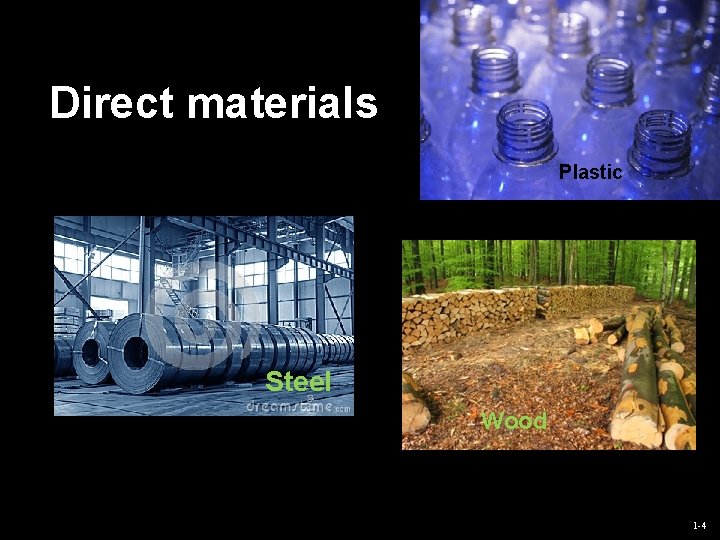 Direct materials

Plastic

Steel

dreamstime.com

Wood

1-4